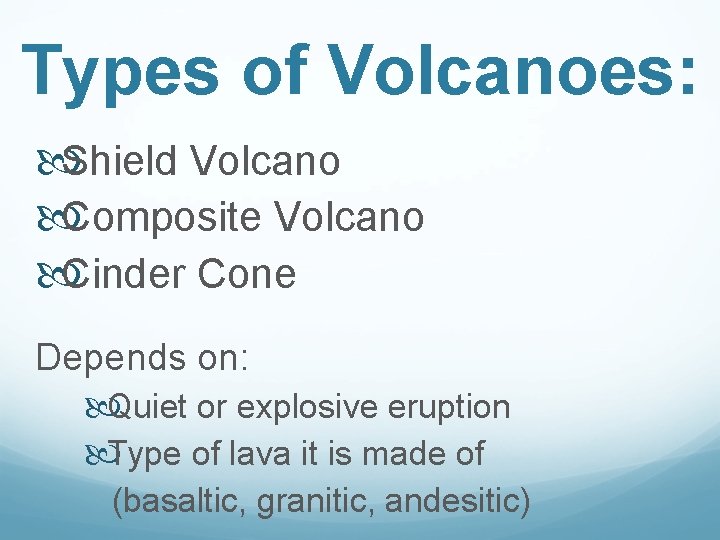 Types of Volcanoes:

Shield Volcano
Composite Volcano
Cinder Cone

Depends on:
Quiet or explosive eruption
Type of lava it is made of (basaltic, granitic, andesitic)